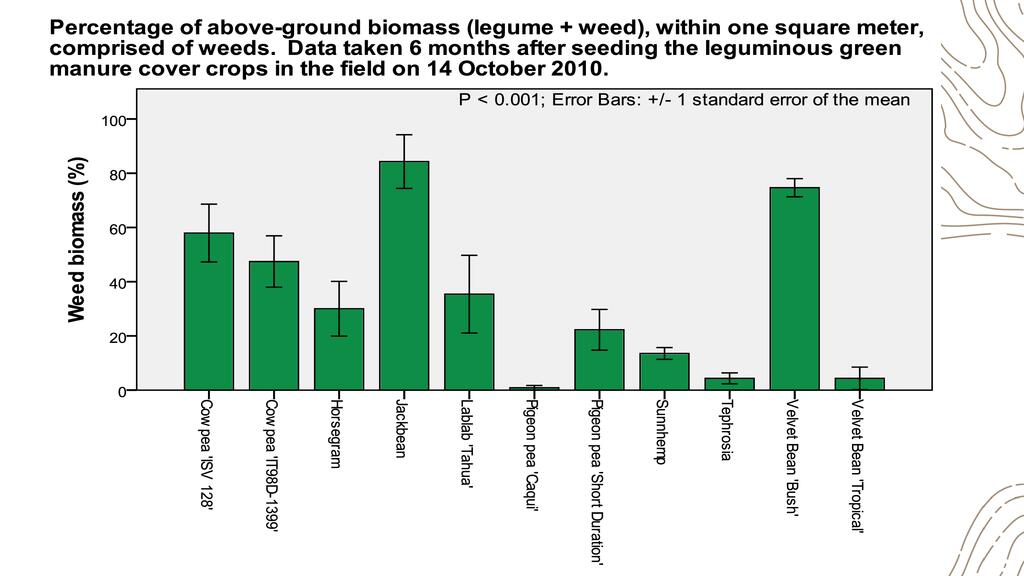 Percentage of above-ground biomass (legume + weed), within one square meter, comprised of weeds. Data taken 6 months after seeding the leguminous green manure cover crops in the field on 14 October 2010.

P < 0.001; Error Bars: +/- 1 standard error of the mean

Weed biomass (%)

100
80
60
40
20
0

Cow pea 'ISV 128'
Cow pea 'IT98D-1399'
Horsegram
Jackbean
Lablab 'Tahua'
Pigeon pea 'Caqui'
Pigeon pea 'Short Duration'
Sunnhemp
Tephrosia
Velvet Bean 'Bush'
Velvet Bean 'Tropical'